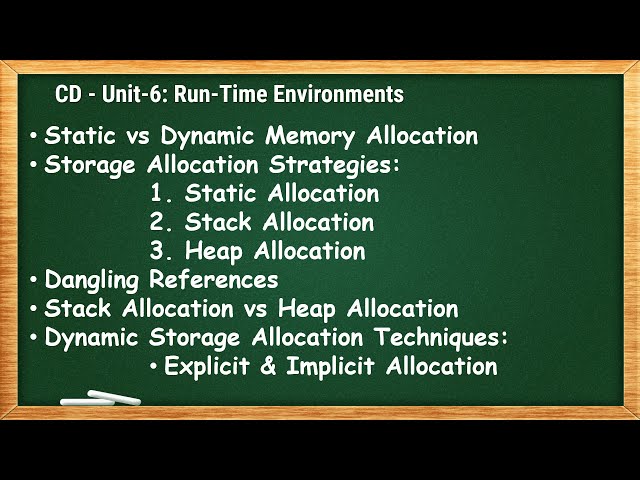 CD - Unit-6: Run-Time Environments

• Static vs Dynamic Memory Allocation
• Storage Allocation Strategies:
1. Static Allocation
2. Stack Allocation
3. Heap Allocation
• Dangling References
• Stack Allocation vs Heap Allocation
• Dynamic Storage Allocation Techniques:
• Explicit & Implicit Allocation